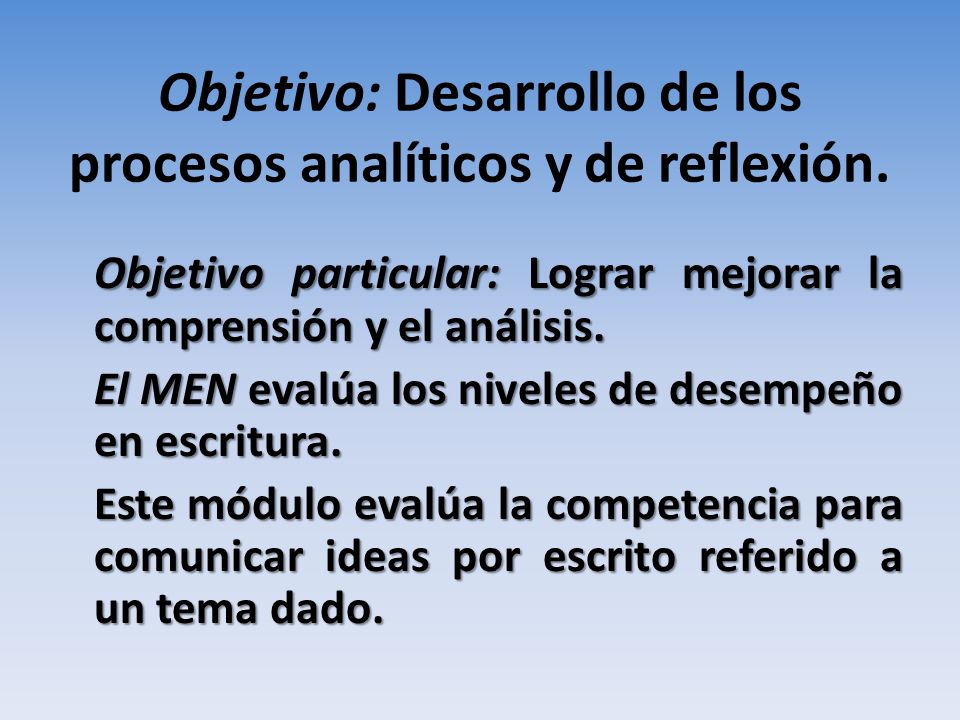 Objetivo: Desarrollo de los procesos analíticos y de reflexión.

Objetivo particular: Lograr mejorar la comprensión y el análisis.

El MEN evalúa los niveles de desempeño en escritura.

Este módulo evalúa la competencia para comunicar ideas por escrito referido a un tema dado.